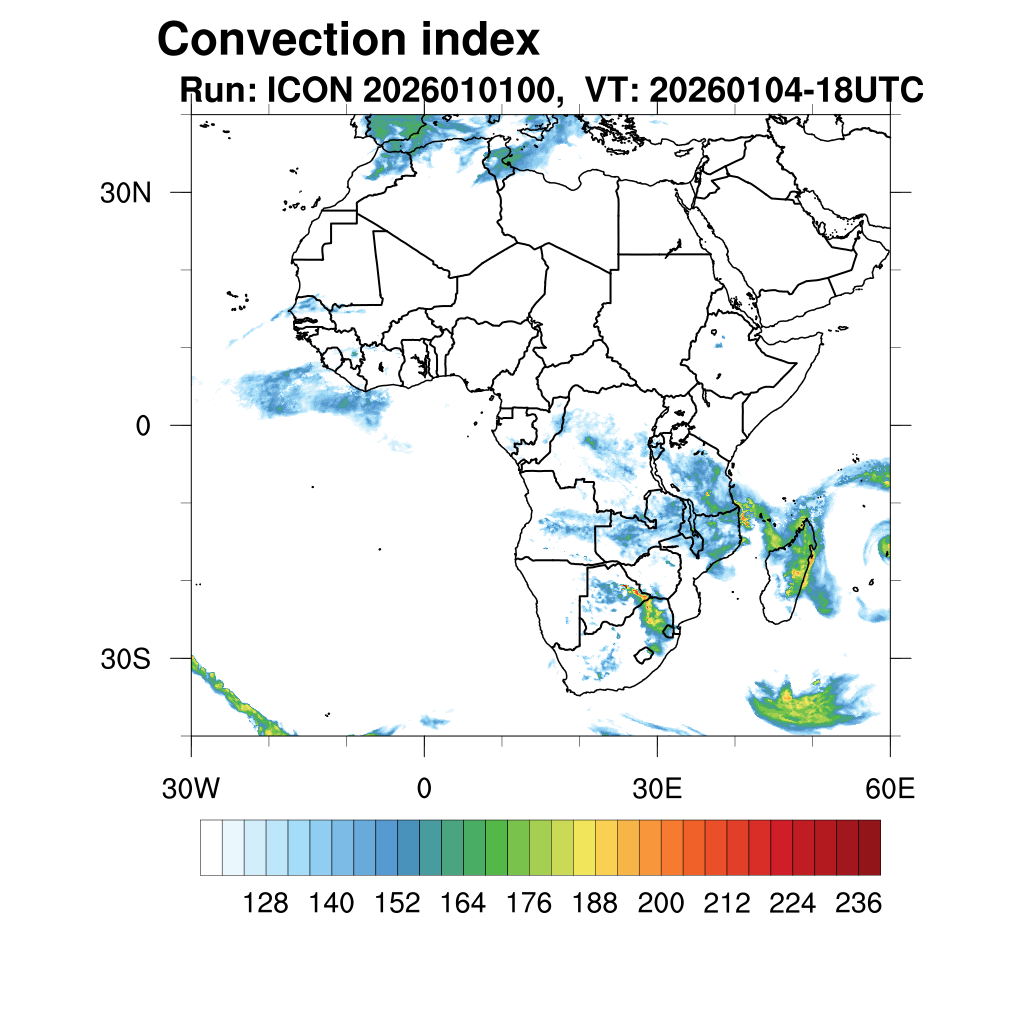 Convection index
Run: ICON 2026010100, VT: 20260104-18UTC

30N
0
30S

30W
0
30E
60E

128 140 152 164 176 188 200 212 224 236